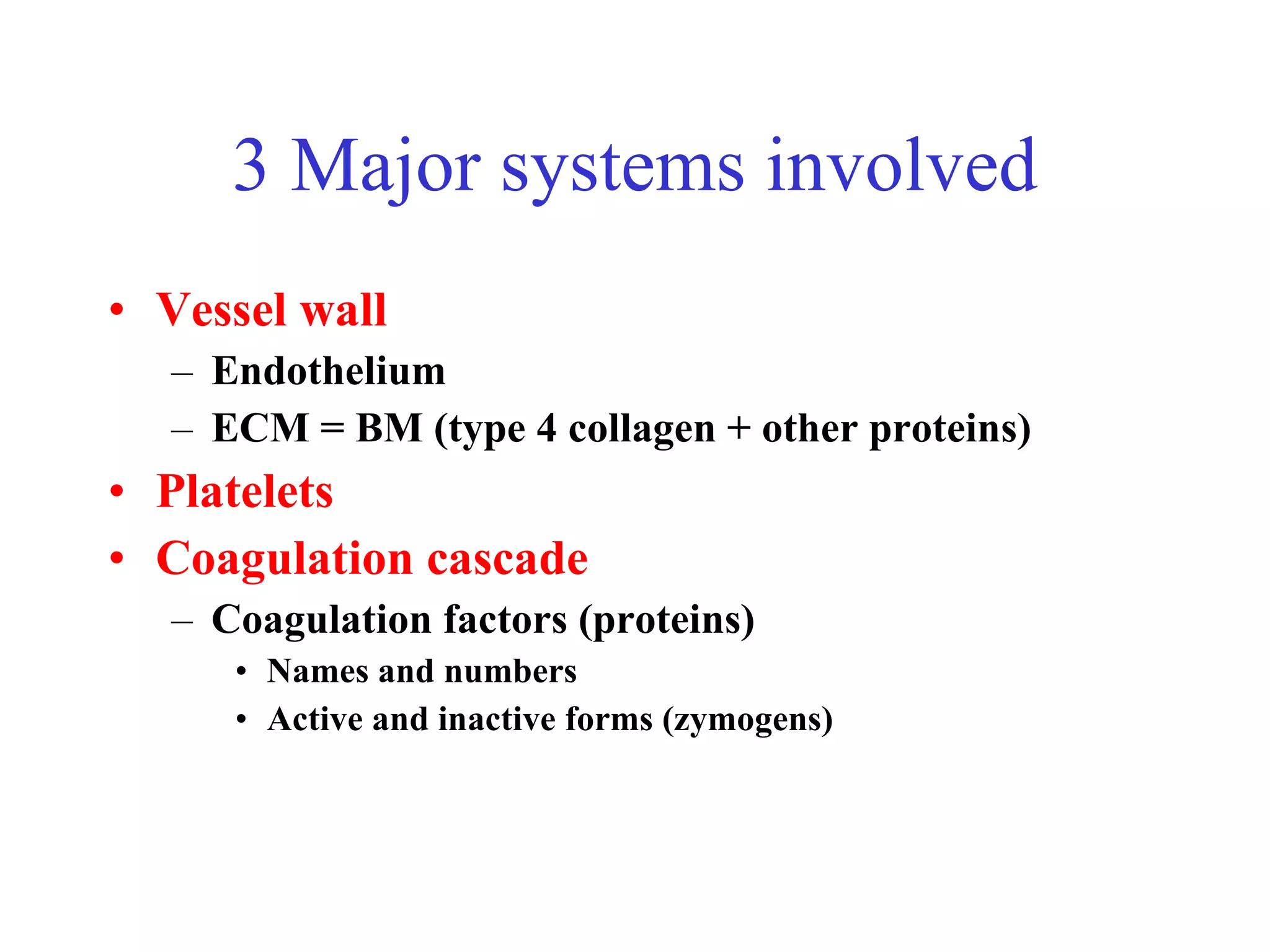 3 Major systems involved

• Vessel wall
 – Endothelium
 – ECM = BM (type 4 collagen + other proteins)
• Platelets
• Coagulation cascade
 – Coagulation factors (proteins)
  • Names and numbers
  • Active and inactive forms (zymogens)